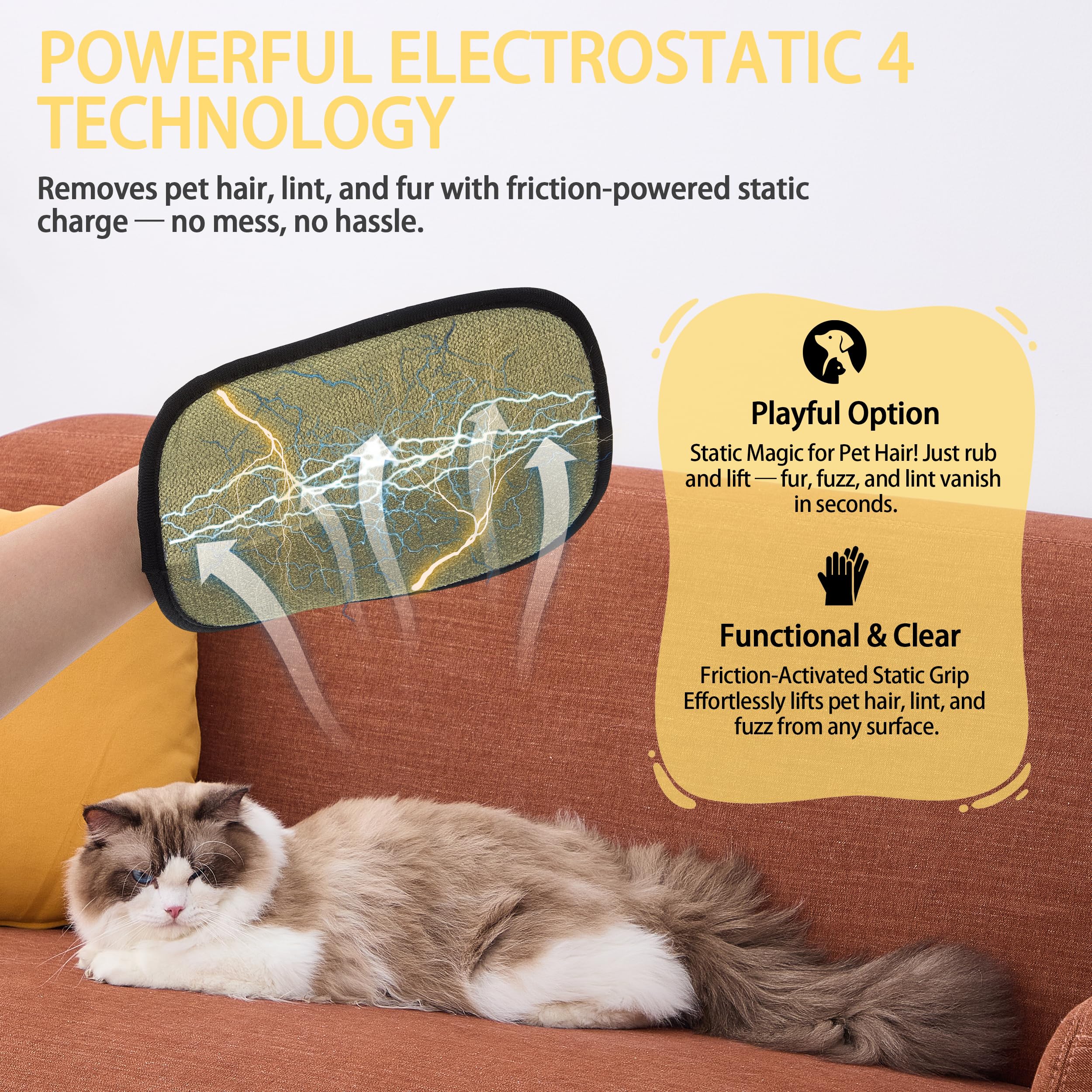 POWERFUL ELECTROSTATIC 4 TECHNOLOGY

Removes pet hair, lint, and fur with friction-powered static charge — no mess, no hassle.

Playful Option

Static Magic for Pet Hair! Just rub and lift — fur, fuzz, and lint vanish in seconds.

Functional & Clear

Friction-Activated Static Grip Effortlessly lifts pet hair, lint, and fuzz from any surface.